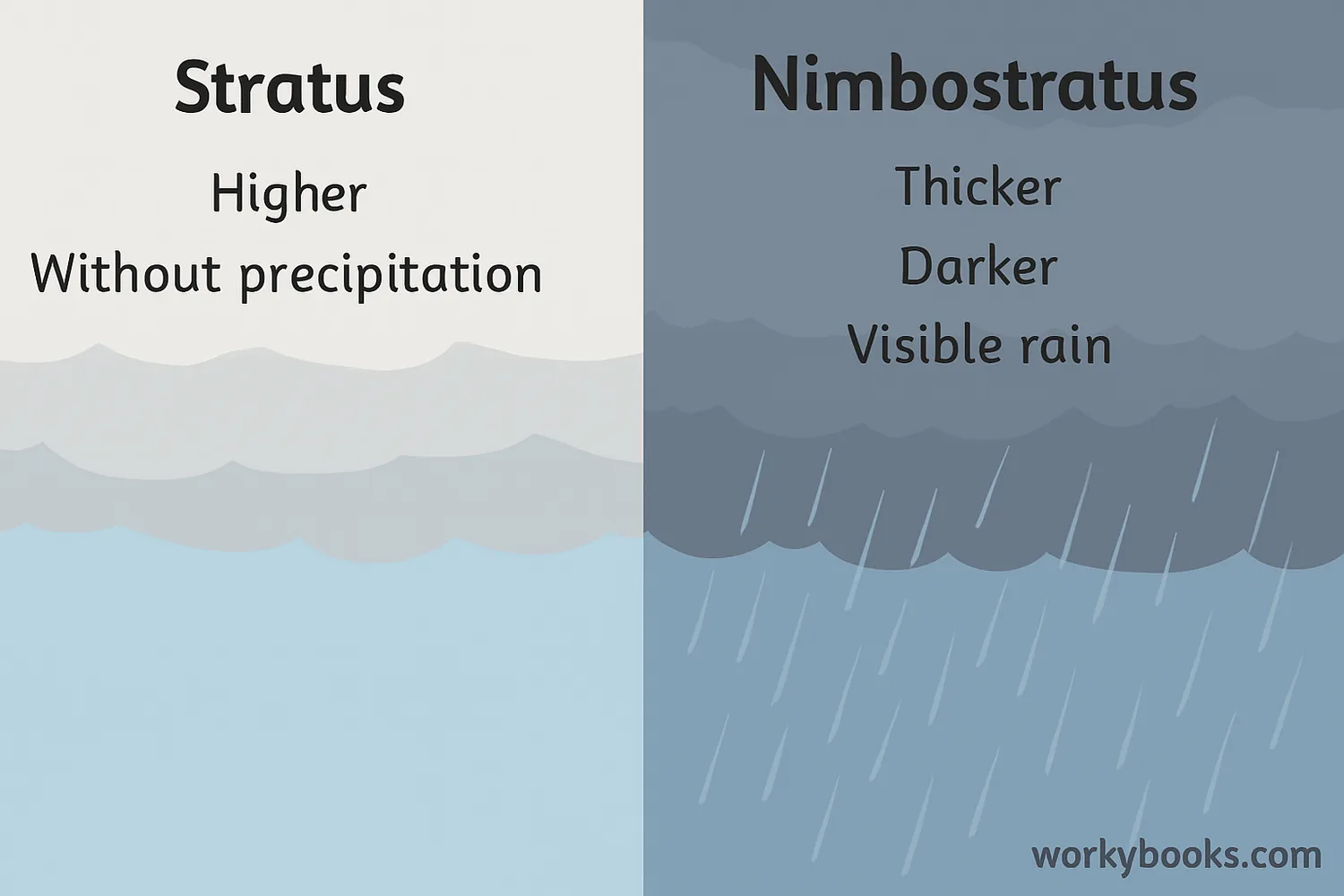 Stratus

Higher

Without precipitation

Nimbostratus

Thicker

Darker

Visible rain

workybooks.com